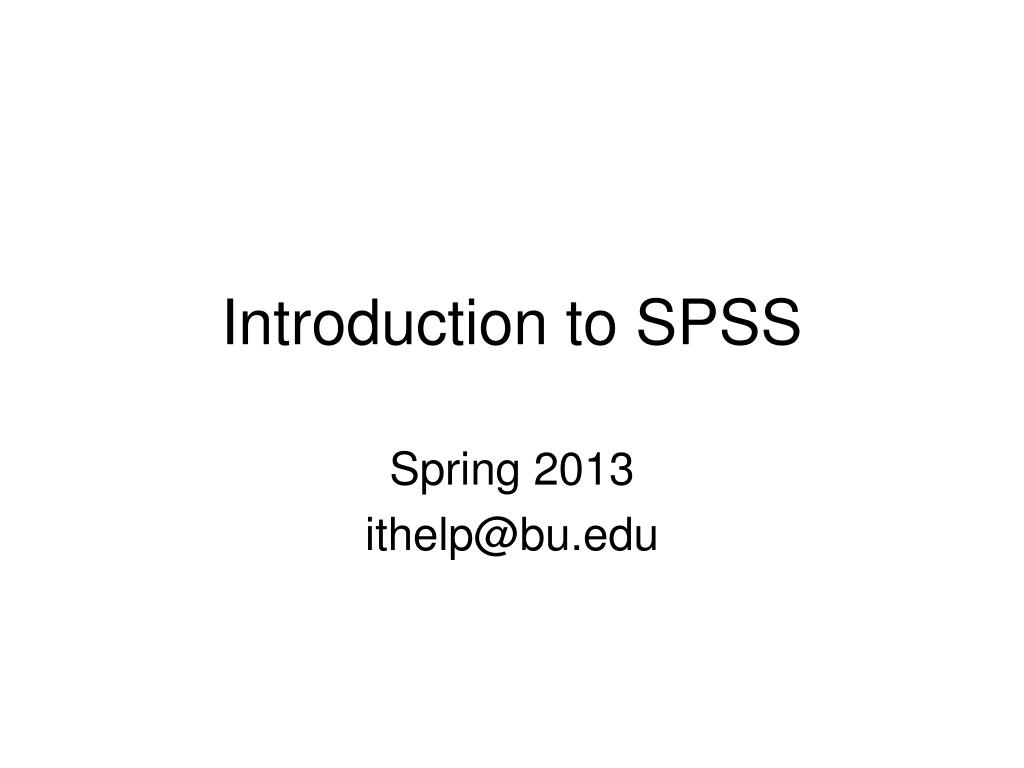 Introduction to SPSS

Spring 2013
ithelp@bu.edu